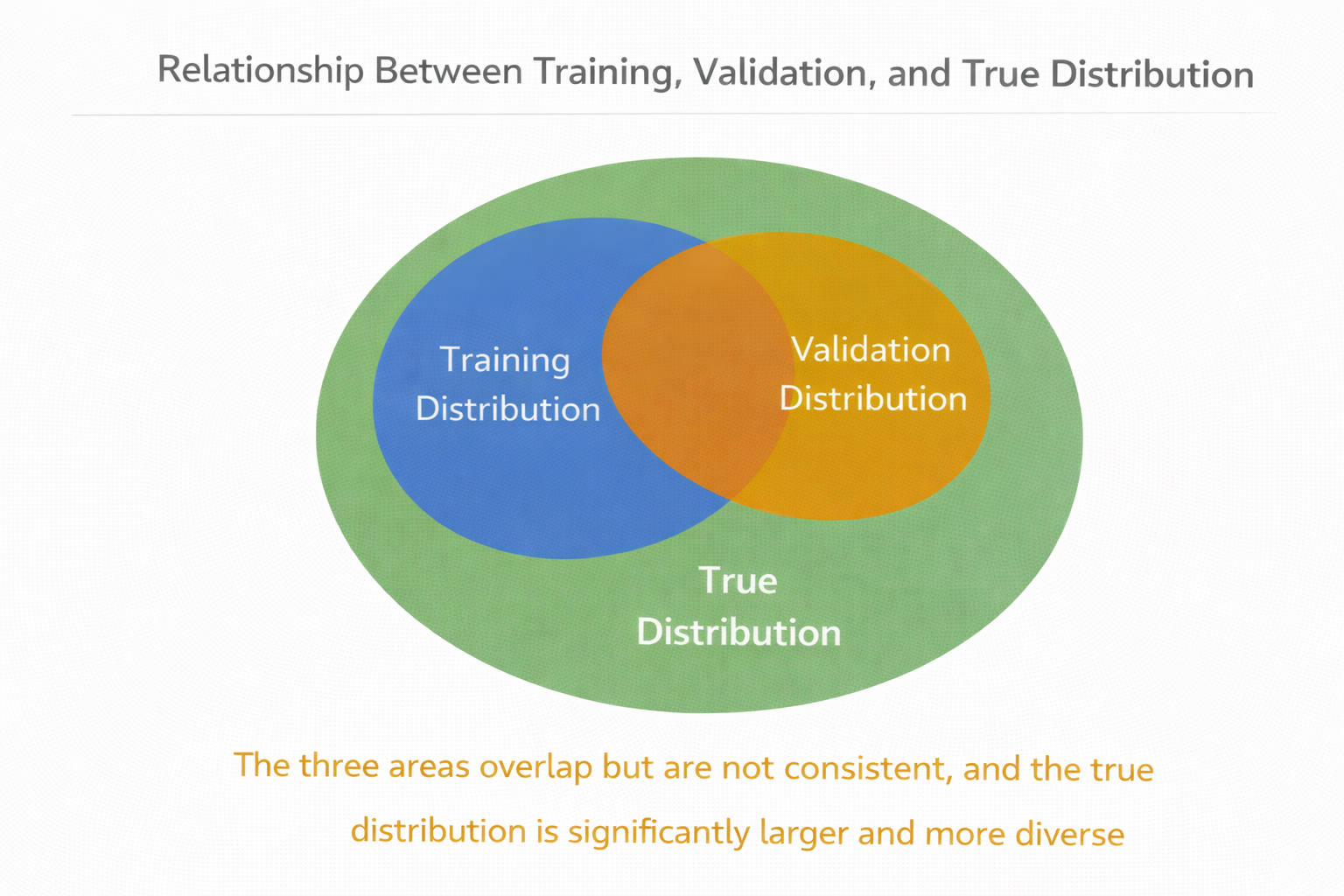 Relationship Between Training, Validation, and True Distribution

Training Distribution

Validation Distribution

True Distribution

The three areas overlap but are not consistent, and the true distribution is significantly larger and more diverse